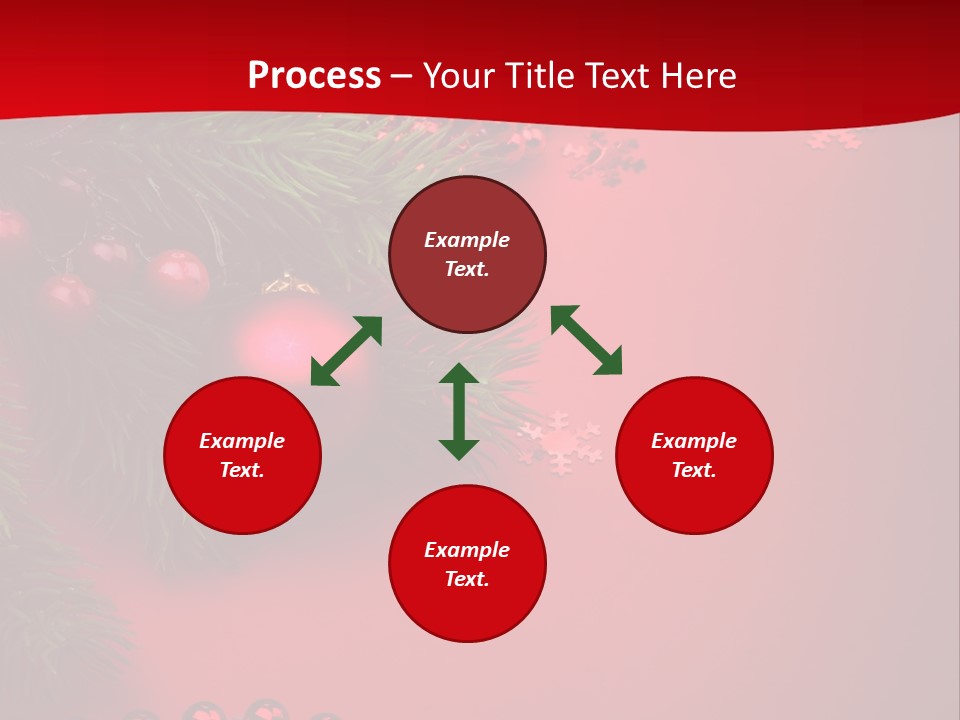 Process – Your Title Text Here

Example Text.

Example Text.

Example Text.

Example Text.